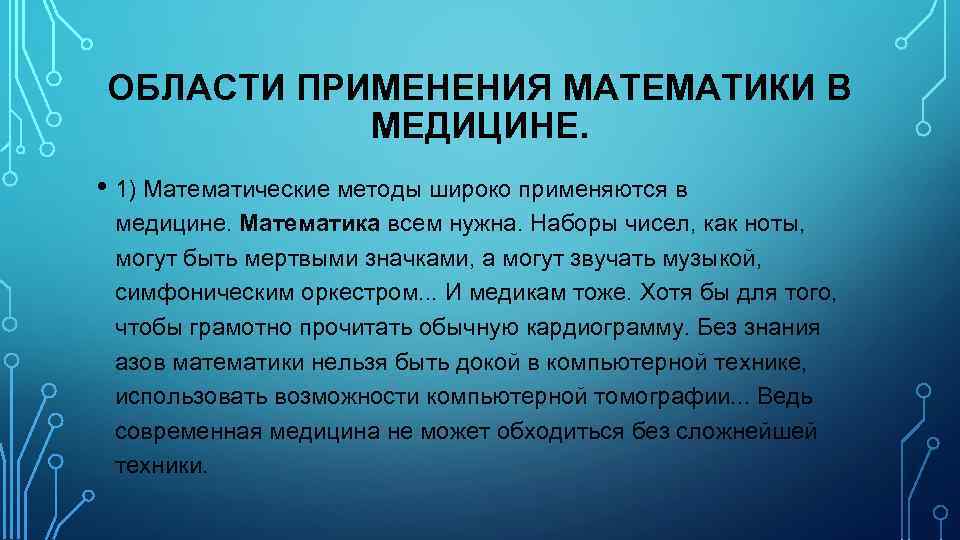 ОБЛАСТИ ПРИМЕНЕНИЯ МАТЕМАТИКИ В МЕДИЦИНЕ.

• 1) Математические методы широко применяются в медицине. Математика всем нужна. Наборы чисел, как ноты, могут быть мертвыми значками, а могут звучать музыкой, симфоническим оркестром... И медикам тоже. Хотя бы для того, чтобы грамотно прочитать обычную кардиограмму. Без знания азов математики нельзя быть докой в компьютерной технике, использовать возможности компьютерной томографии... Ведь современная медицина не может обходиться без сложнейшей техники.